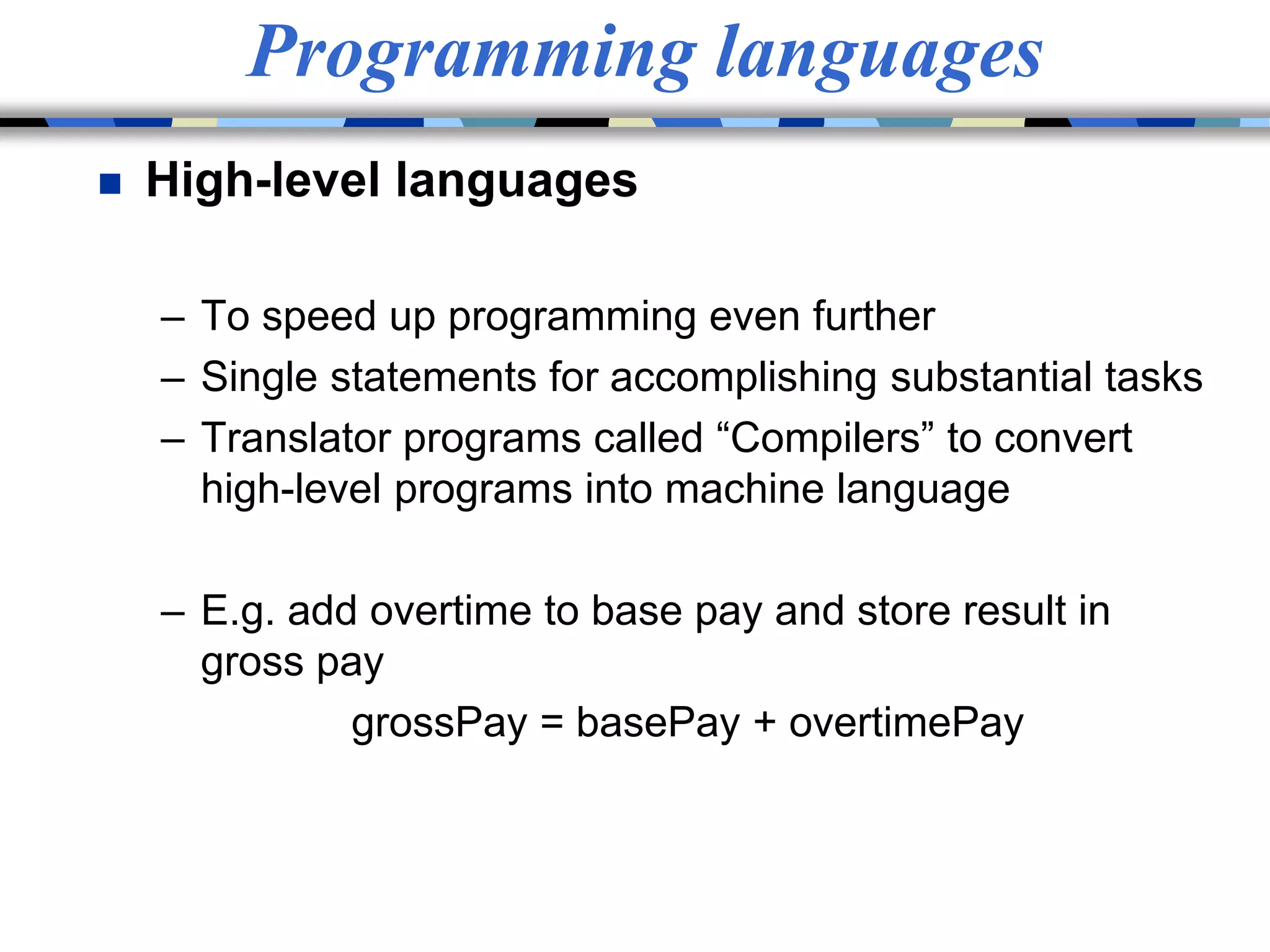 Programming languages

■ High-level languages

– To speed up programming even further
– Single statements for accomplishing substantial tasks
– Translator programs called “Compilers” to convert high-level programs into machine language

– E.g. add overtime to base pay and store result in gross pay
grossPay = basePay + overtimePay